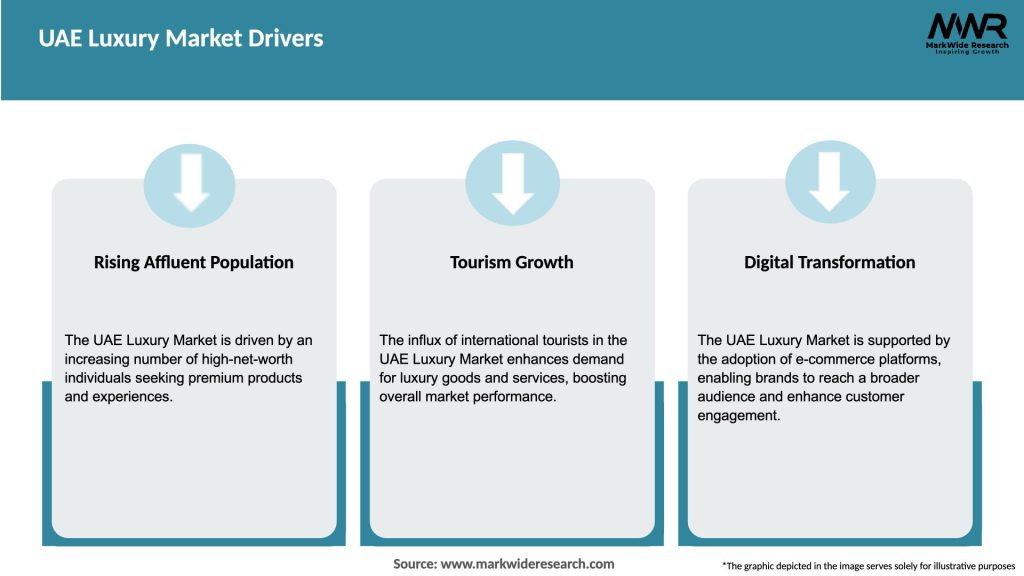 UAE Luxury Market Drivers

MWR
MarkWide Research
Inspiring Growth

Rising Affluent Population

The UAE Luxury Market is driven by an increasing number of high-net-worth individuals seeking premium products and experiences.

Tourism Growth

The influx of international tourists in the UAE Luxury Market enhances demand for luxury goods and services, boosting overall market performance.

Digital Transformation

The UAE Luxury Market is supported by the adoption of e-commerce platforms, enabling brands to reach a broader audience and enhance customer engagement.

Source: www.markwideresearch.com

*The graphic depicted in the image serves solely for illustrative purposes